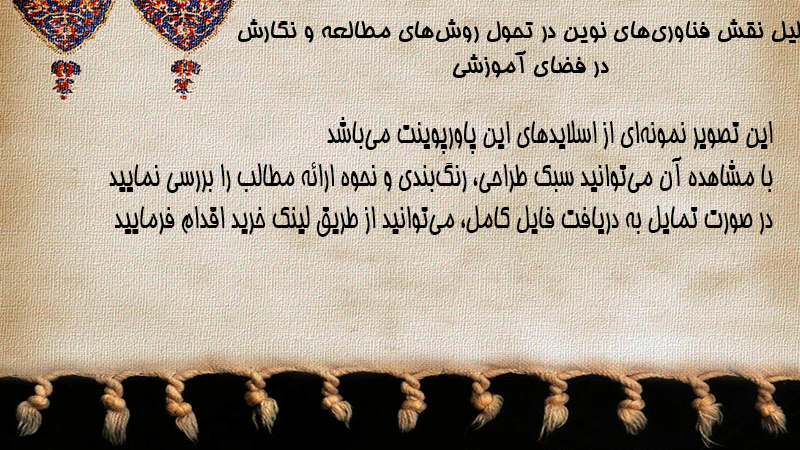 لیل نقش فناوری‌های نوین در تحول روش‌های مطالعه و نگارش در فضای آموزشی

این تصویر نمونه‌ای از اسلایدهای این پاورپوینت می‌باشد
با مشاهده آن می‌توانید سبک طراحی، رنگ‌بندی و نحوه ارائه مطالب را بررسی نمایید
در صورت تمایل به دریافت فایل کامل، می‌توانید از طریق لینک خرید اقدام فرمایید